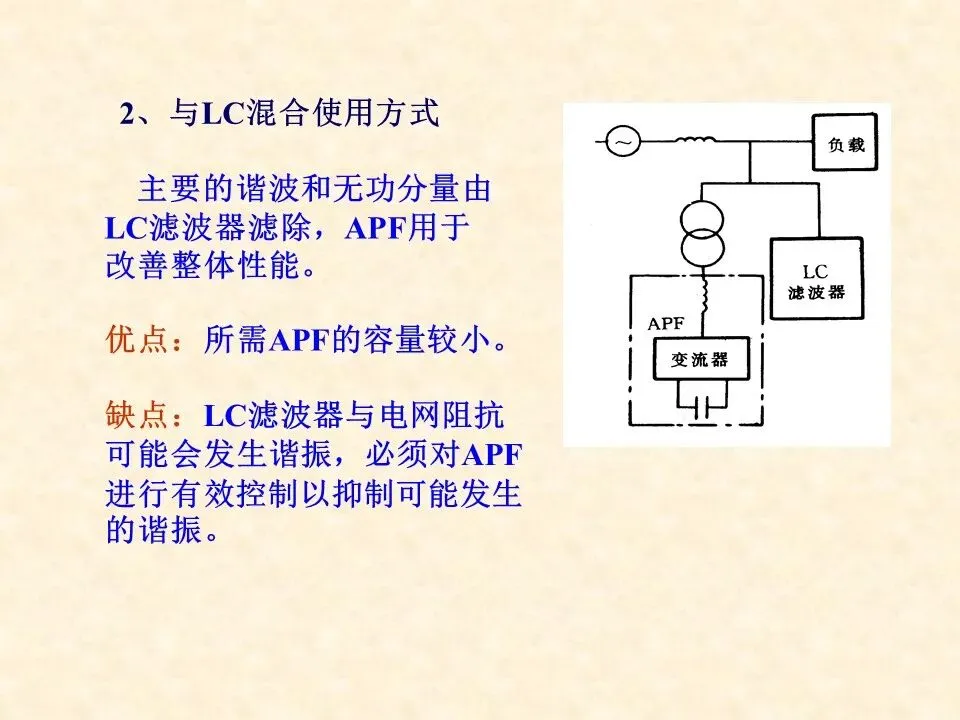 2、与LC混合使用方式

主要的谐波和无功分量由LC滤波器滤除，APF用于改善整体性能。

优点：所需APF的容量较小。

缺点：LC滤波器与电网阻抗可能会发生谐振，必须对APF进行有效控制以抑制可能发生的谐振。

负载

LC
滤波器

APF

变流器